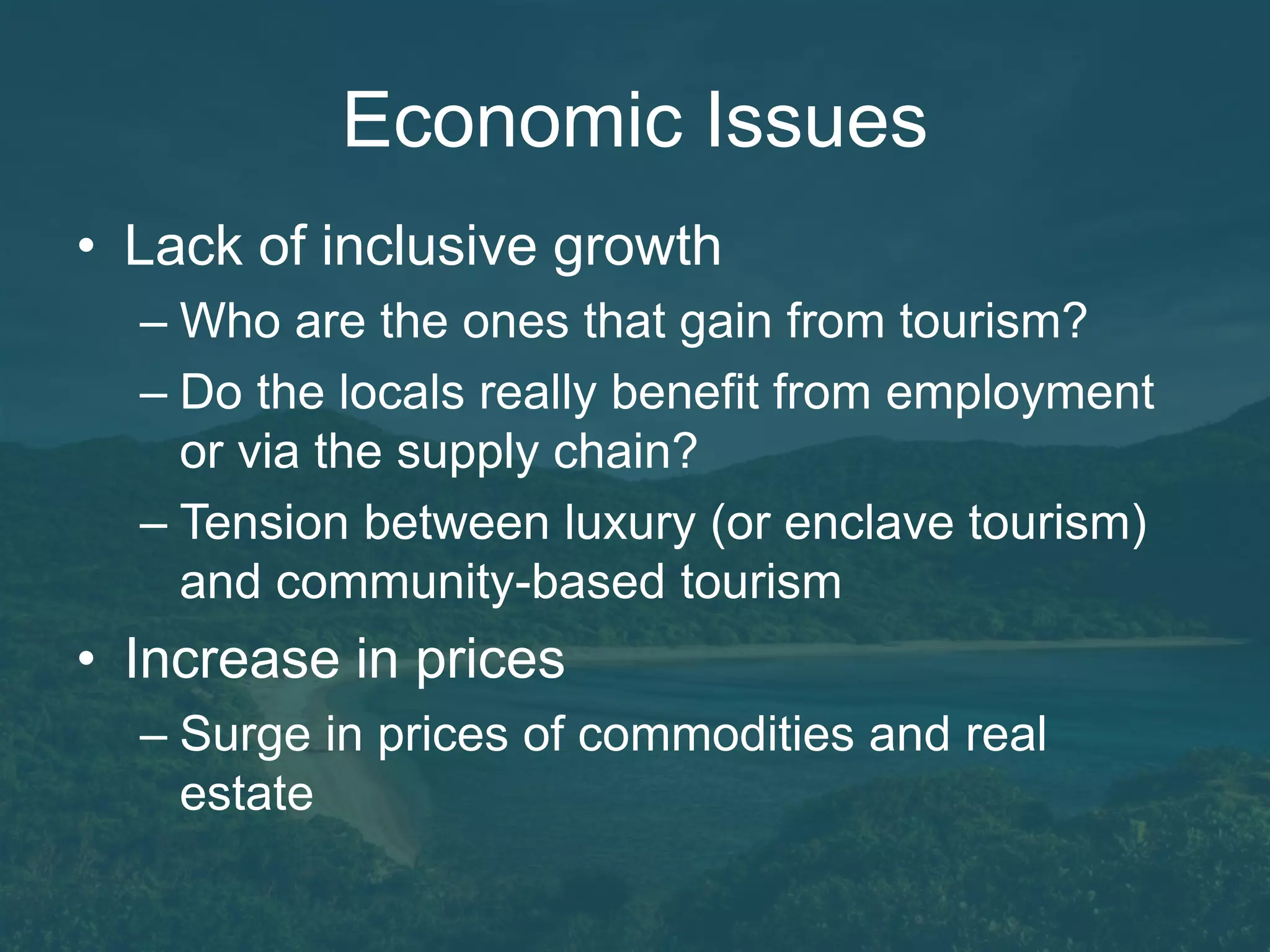 Economic Issues

• Lack of inclusive growth
– Who are the ones that gain from tourism?
– Do the locals really benefit from employment or via the supply chain?
– Tension between luxury (or enclave tourism) and community-based tourism

• Increase in prices
– Surge in prices of commodities and real estate